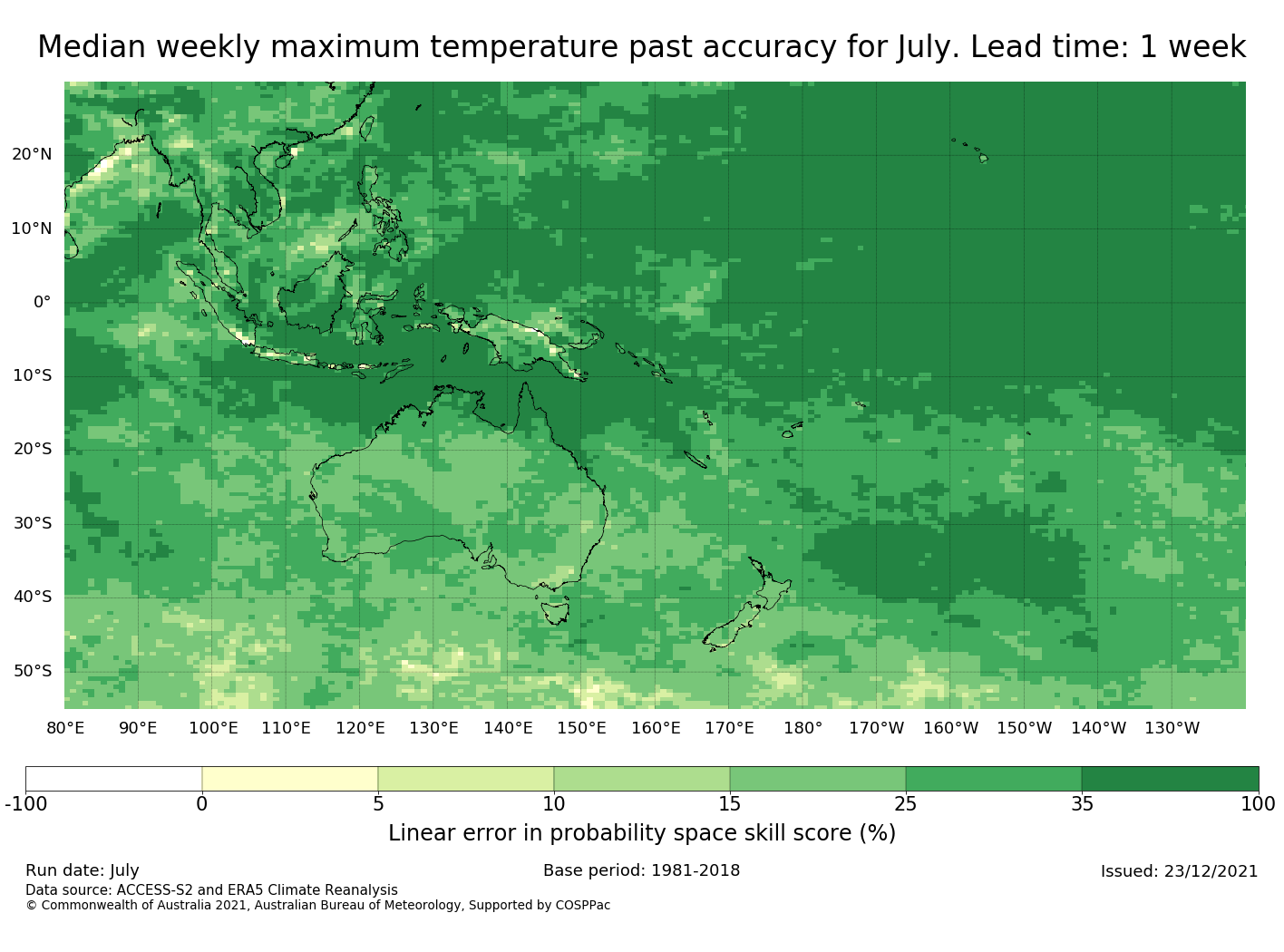 Median weekly maximum temperature past accuracy for July. Lead time: 1 week

20°N
10°N
0°
10°S
20°S
30°S
40°S
50°S

80°E 90°E 100°E 110°E 120°E 130°E 140°E 150°E 160°E 170°E 180° 170°W 160°W 150°W 140°W 130°W

-100 0 5 10 15 25 35 100

Linear error in probability space skill score (%)

Run date: July

Base period: 1981-2018

Issued: 23/12/2021

Data source: ACCESS-S2 and ERA5 Climate Reanalysis
© Commonwealth of Australia 2021, Australian Bureau of Meteorology, Supported by COSPPac